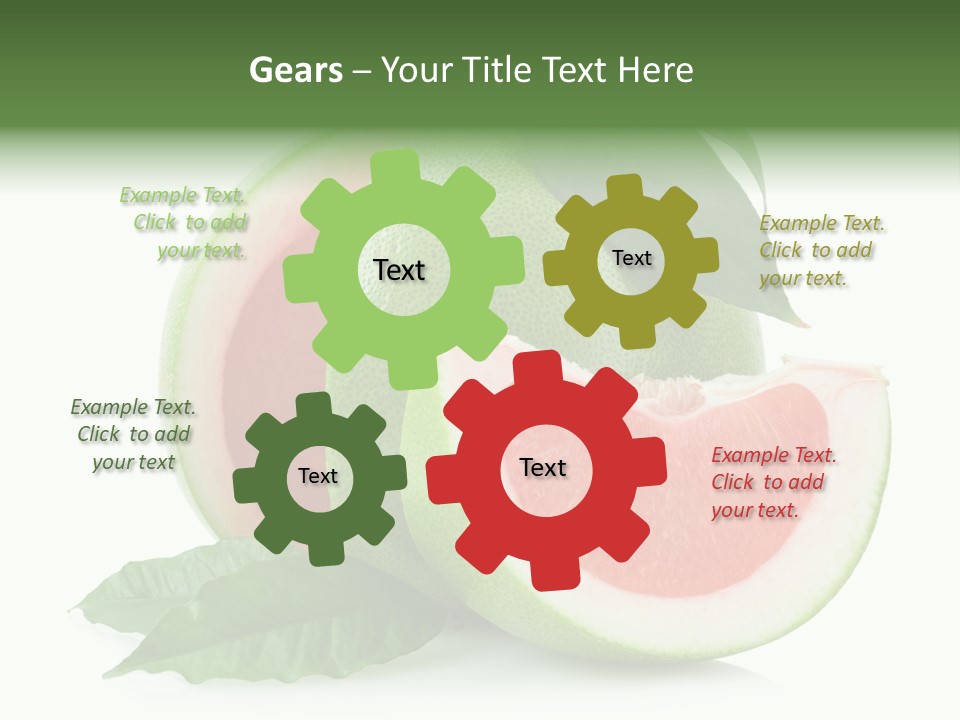 Gears – Your Title Text Here

Example Text. Click to add your text.

Text

Text

Example Text. Click to add your text.

Example Text. Click to add your text

Text

Text

Example Text. Click to add your text.